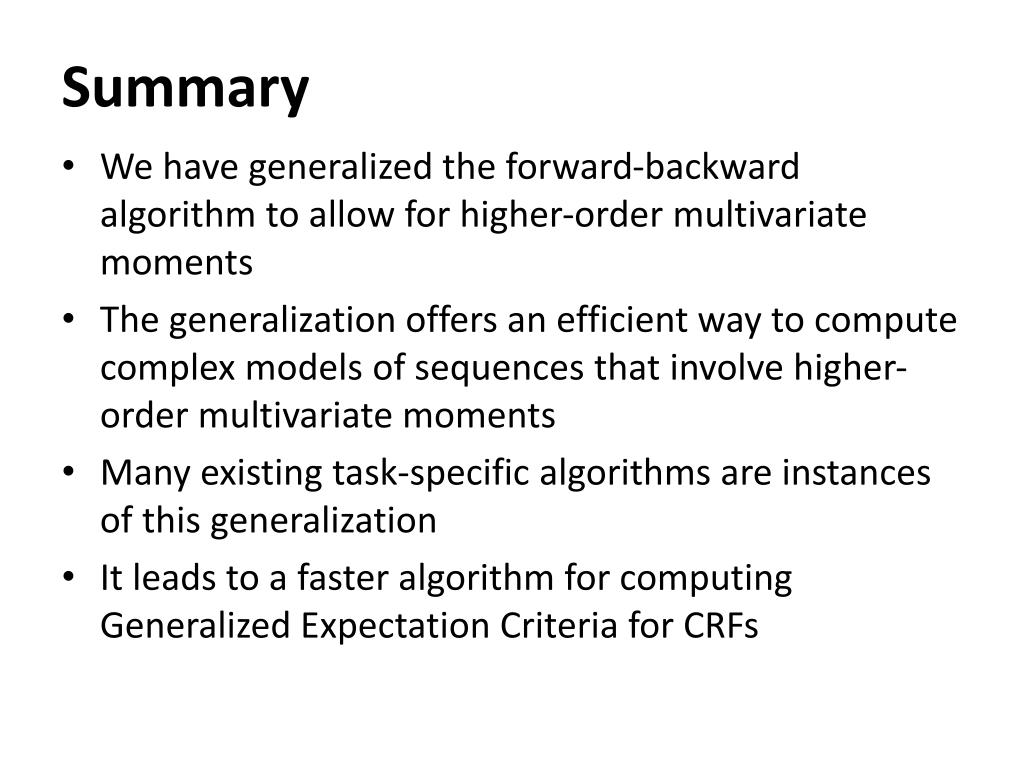 Summary

• We have generalized the forward-backward algorithm to allow for higher-order multivariate moments

• The generalization offers an efficient way to compute complex models of sequences that involve higher-order multivariate moments

• Many existing task-specific algorithms are instances of this generalization

• It leads to a faster algorithm for computing Generalized Expectation Criteria for CRFs